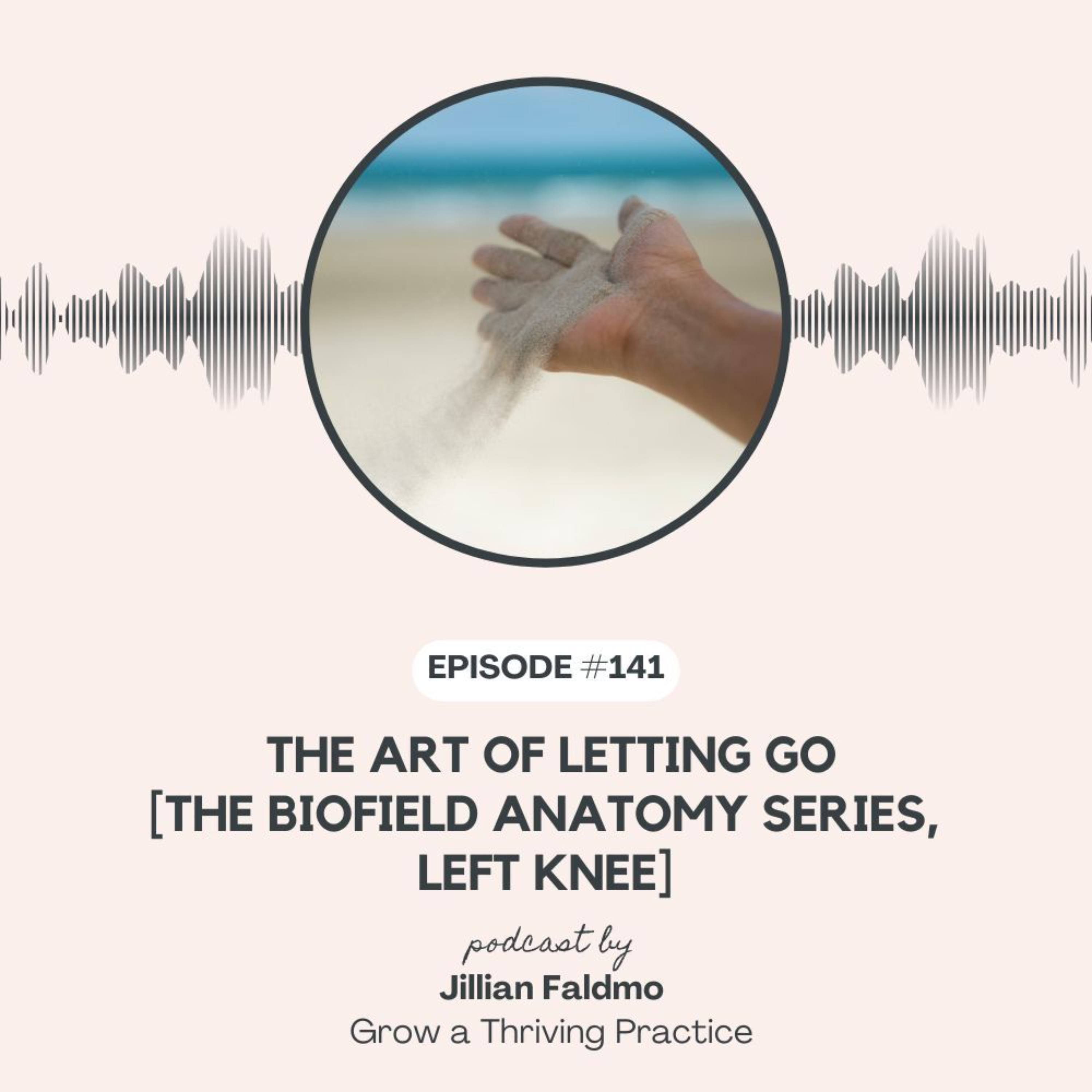 EPISODE #141

THE ART OF LETTING GO [THE BIOFIELD ANATOMY SERIES, LEFT KNEE]

podcast by

Jillian Faldmo

Grow a Thriving Practice